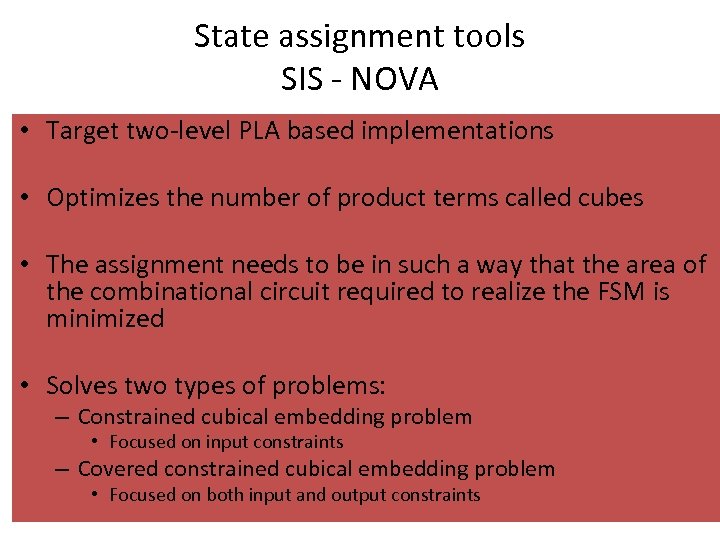 State assignment tools
SIS - NOVA

• Target two-level PLA based implementations

• Optimizes the number of product terms called cubes

• The assignment needs to be in such a way that the area of the combinational circuit required to realize the FSM is minimized

• Solves two types of problems:
– Constrained cubical embedding problem
• Focused on input constraints
– Covered constrained cubical embedding problem
• Focused on both input and output constraints